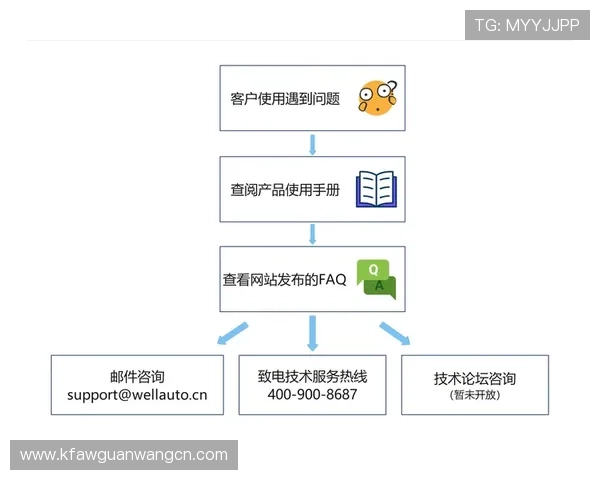 TG: MYYJJPP

客户使用遇到问题

查阅产品使用手册

查看网站发布的FAQ

Q

A

邮件咨询
support@wellauto.cn

致电技术服务热线
400-900-8687

技术论坛咨询
(暂未开放)

www.kfawguanwangcn.com